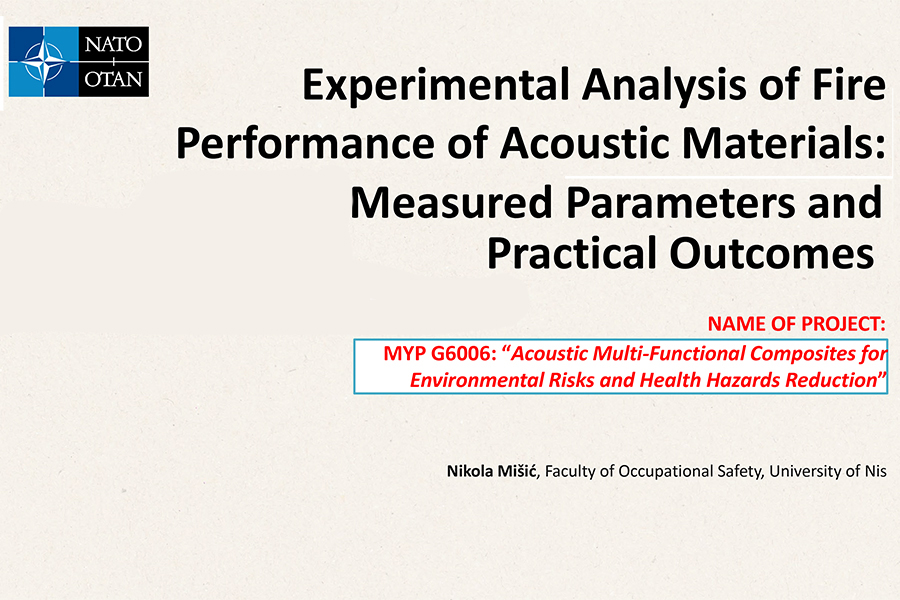 NATO
OTAN

Experimental Analysis of Fire Performance of Acoustic Materials: Measured Parameters and Practical Outcomes

NAME OF PROJECT:

MYP G6006: “Acoustic Multi-Functional Composites for Environmental Risks and Health Hazards Reduction”

Nikola Mišić, Faculty of Occupational Safety, University of Nis